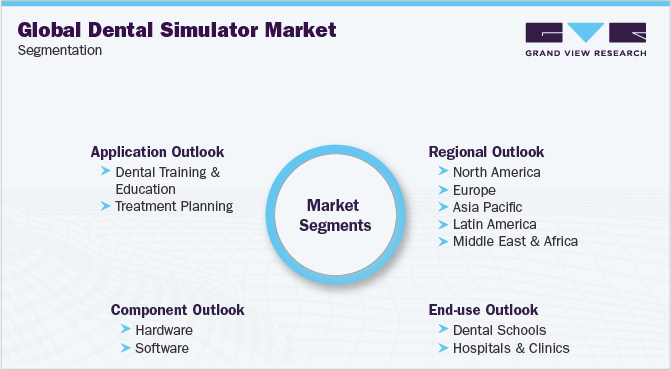 Global Dental Simulator Market
Segmentation

GRAND VIEW RESEARCH

Application Outlook
Dental Training & Education
Treatment Planning

Market Segments

Regional Outlook
North America
Europe
Asia Pacific
Latin America
Middle East & Africa

Component Outlook
Hardware
Software

End-use Outlook
Dental Schools
Hospitals & Clinics